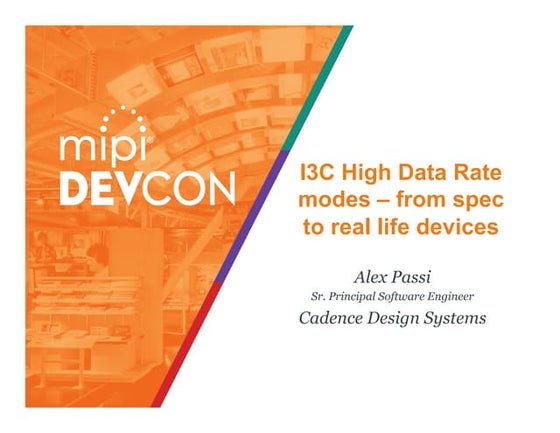 mipi®
DEVCON

I3C High Data Rate modes – from spec to real life devices

Alex Passi
Sr. Principal Software Engineer
Cadence Design Systems